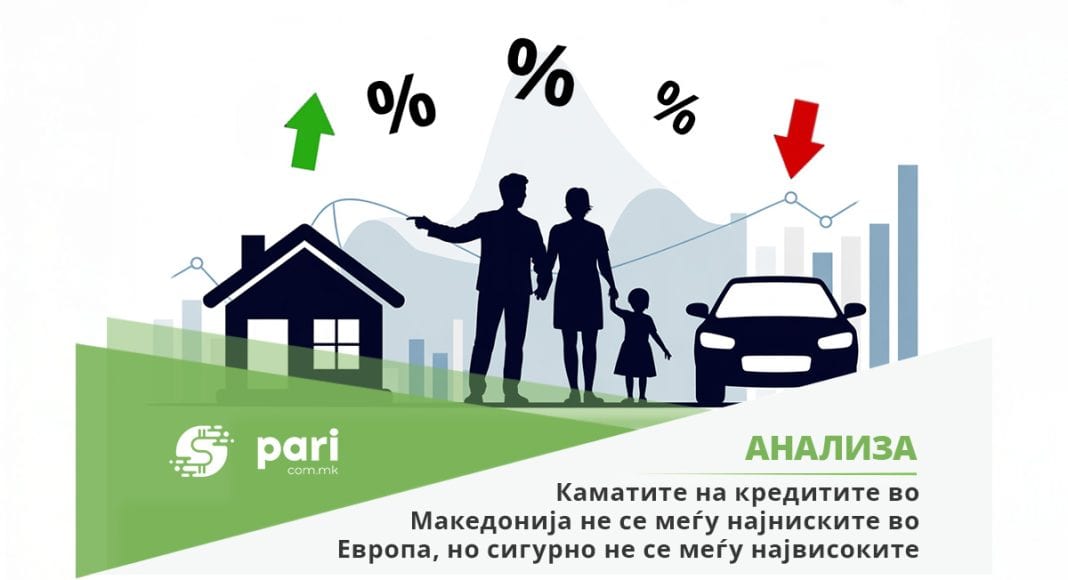 %
%
%

pari
com.mk

АНАЛИЗА

Каматите на кредитите во Македонија не се меѓу најниските во Европа, но сигурно не се меѓу највисоките